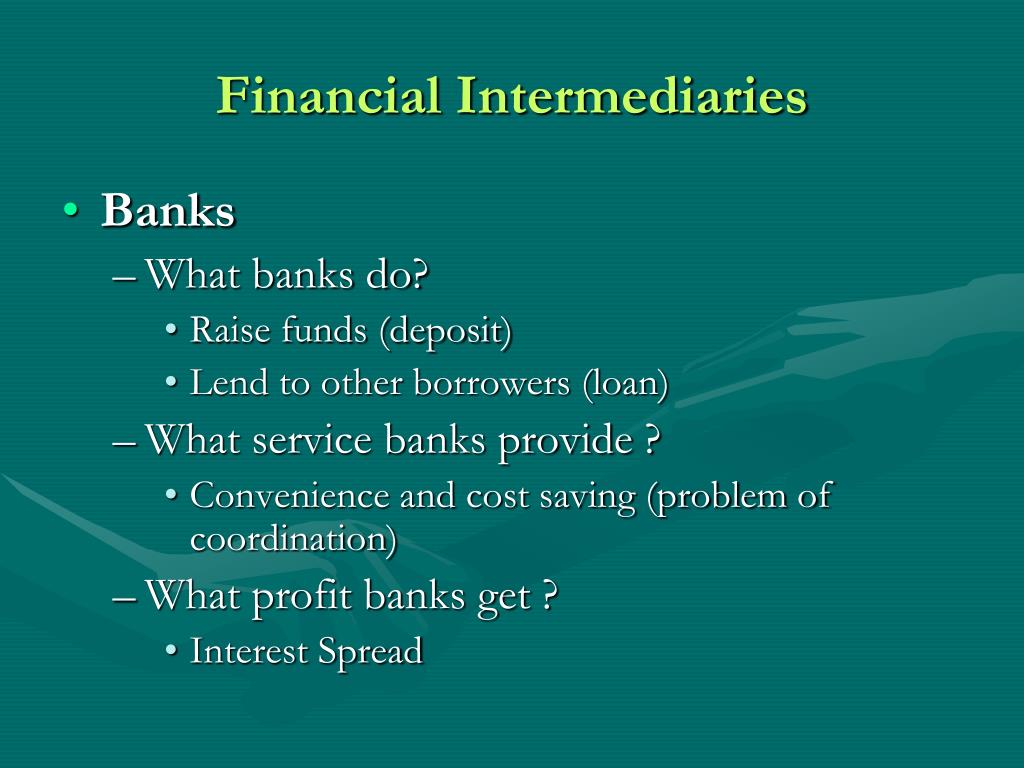 Financial Intermediaries

• Banks
– What banks do?
• Raise funds (deposit)
• Lend to other borrowers (loan)
– What service banks provide ?
• Convenience and cost saving (problem of coordination)
– What profit banks get ?
• Interest Spread